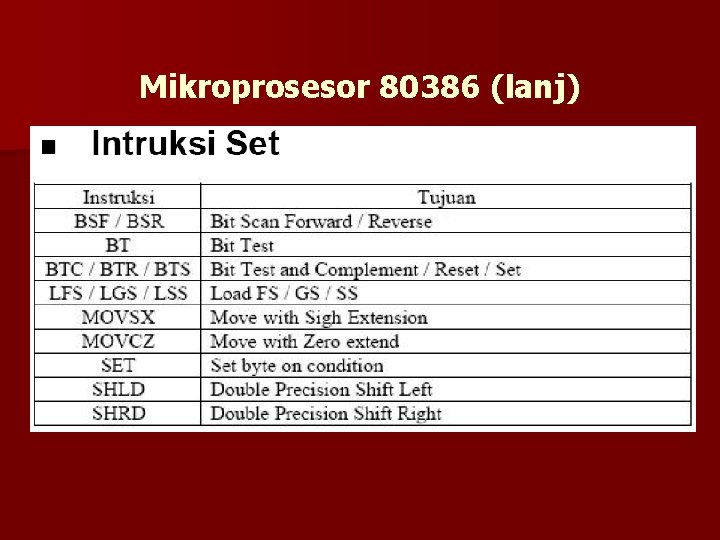 Mikroprosesor 80386 (lanj)

■ Intruksi Set

| Instruksi | Tujuan |
|---|---|
| BSF / BSR | Bit Scan Forward / Reverse |
| BT | Bit Test |
| BTC / BTR / BTS | Bit Test and Complement / Reset / Set |
| LFS / LGS / LSS | Load FS / GS / SS |
| MOVSX | Move with Sigh Extension |
| MOVCZ | Move with Zero extend |
| SET | Set byte on condition |
| SHLD | Double Precision Shift Left |
| SHRD | Double Precision Shift Right |